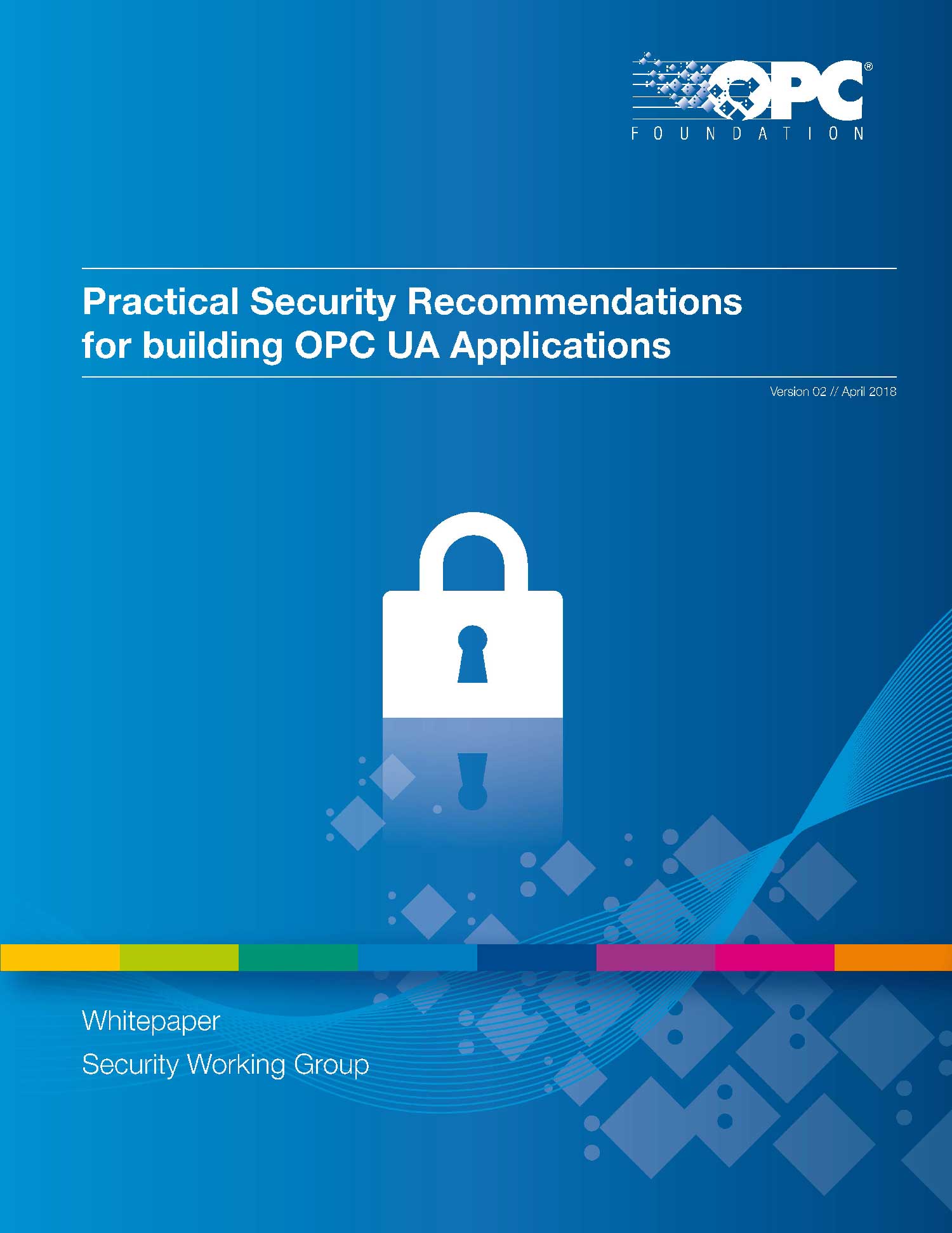 OPC®
FOUNDATION

Practical Security Recommendations for building OPC UA Applications

Version 02 // April 2018

Whitepaper
Security Working Group